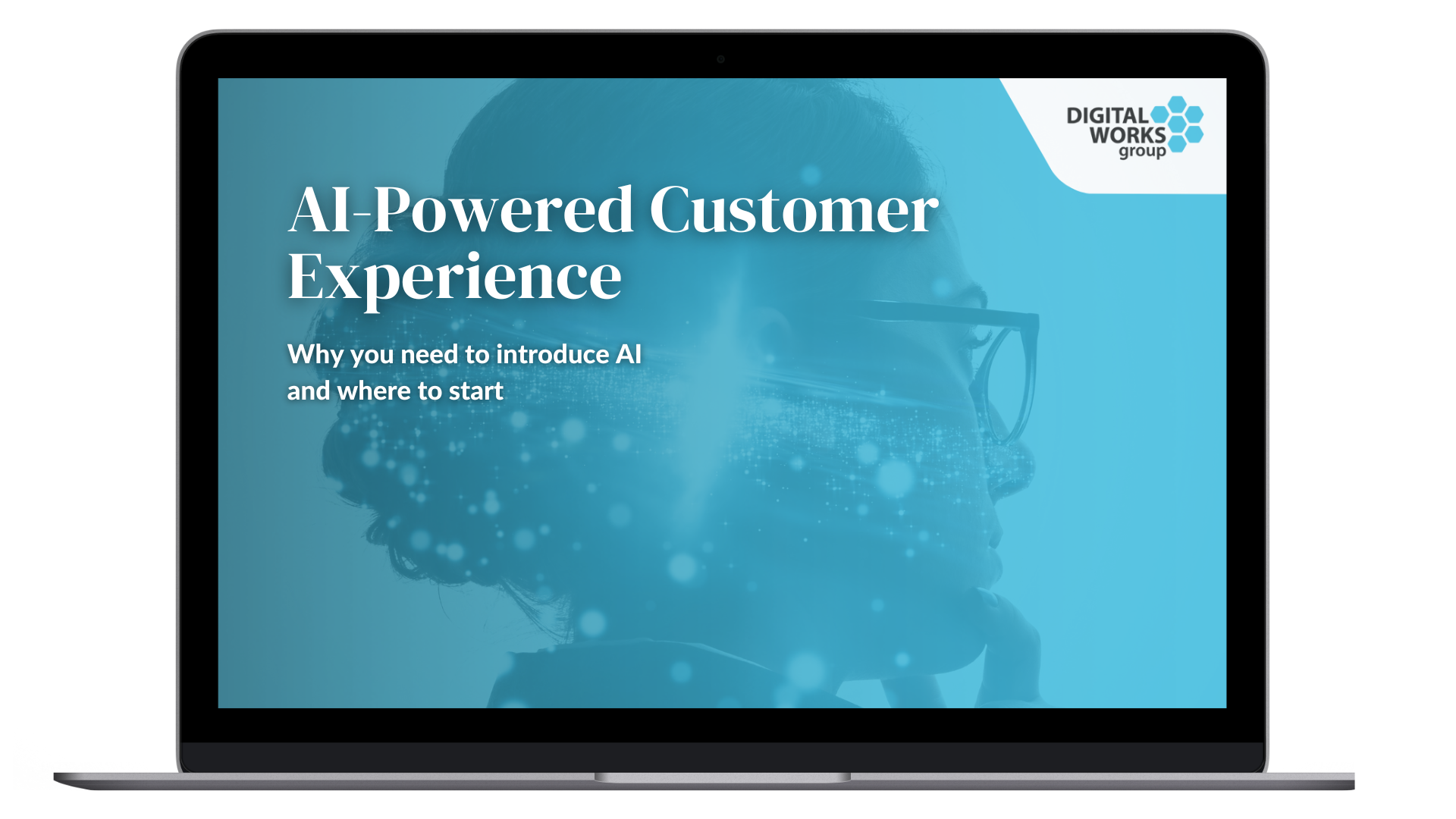 DIGITAL WORKS group

AI-Powered Customer Experience

Why you need to introduce AI and where to start